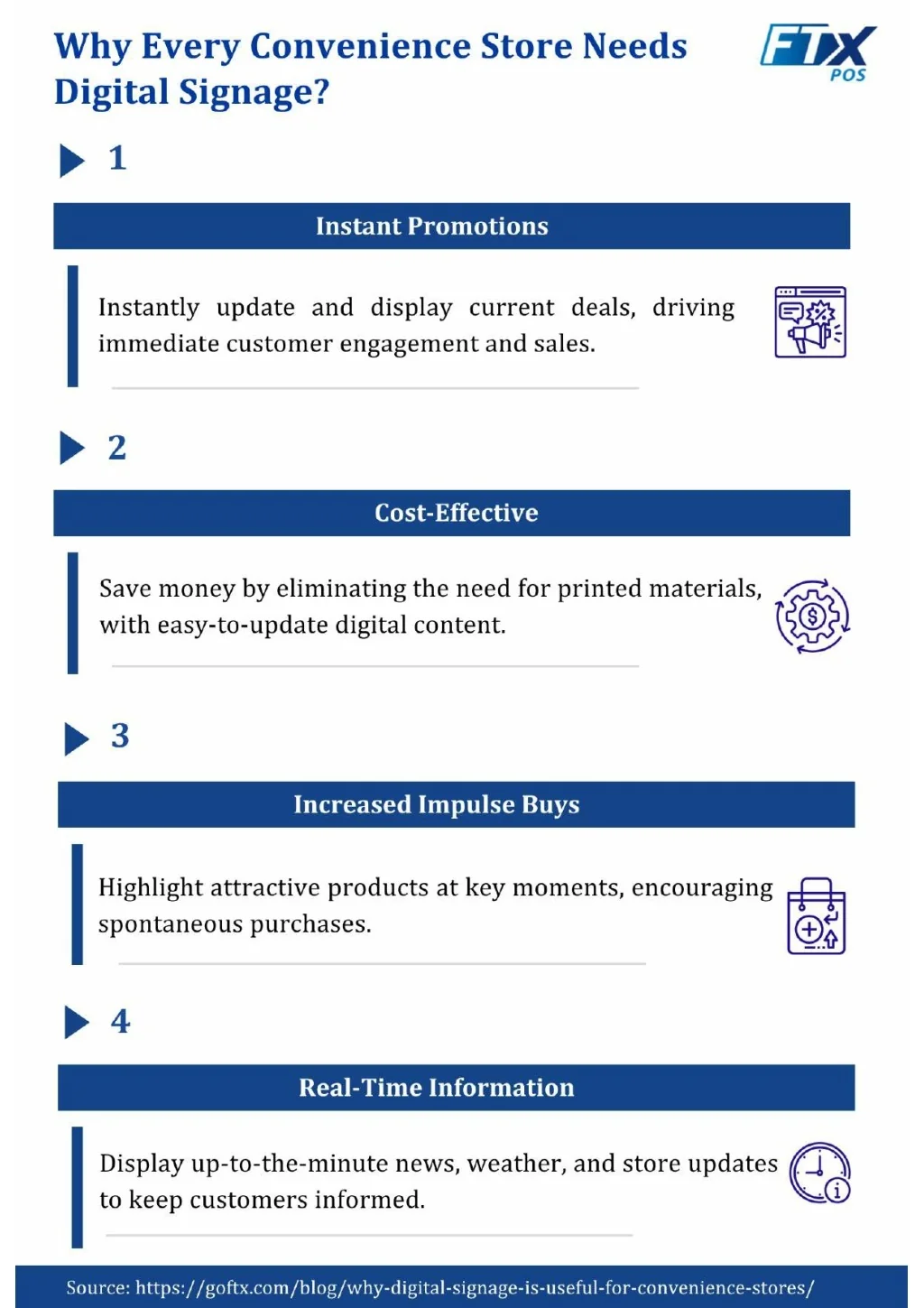 Why Every Convenience Store Needs Digital Signage?

FTX POS

1

Instant Promotions

Instantly update and display current deals, driving immediate customer engagement and sales.

2

Cost-Effective

Save money by eliminating the need for printed materials, with easy-to-update digital content.

3

Increased Impulse Buys

Highlight attractive products at key moments, encouraging spontaneous purchases.

4

Real-Time Information

Display up-to-the-minute news, weather, and store updates to keep customers informed.

Source: https://goftx.com/blog/why-digital-signage-is-useful-for-convenience-stores/